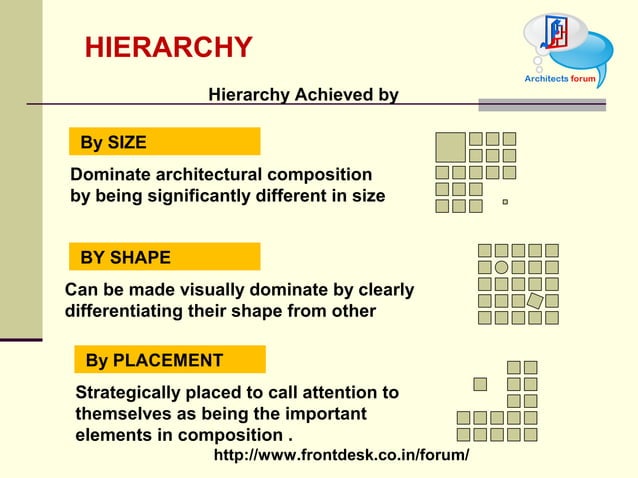 HIERARCHY

Architects forum

Hierarchy Achieved by

By SIZE

Dominate architectural composition by being significantly different in size

BY SHAPE

Can be made visually dominate by clearly differentiating their shape from other

By PLACEMENT

Strategically placed to call attention to themselves as being the important elements in composition .

http://www.frontdesk.co.in/forum/